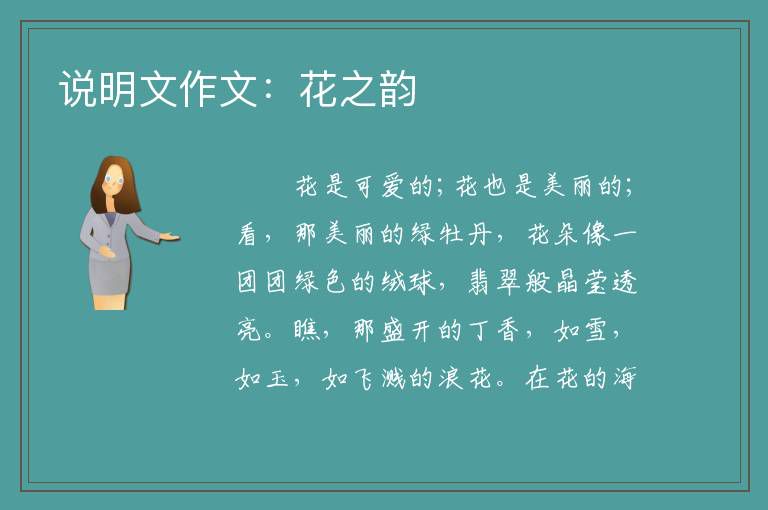 说明文作文：花之韵

花是可爱的；花也是美丽的；看，那美丽的绿牡丹，花朵像一团团绿色的绒球，翡翠般晶莹透亮。瞧，那盛开的丁香，如雪，如玉，如飞溅的浪花。在花的海